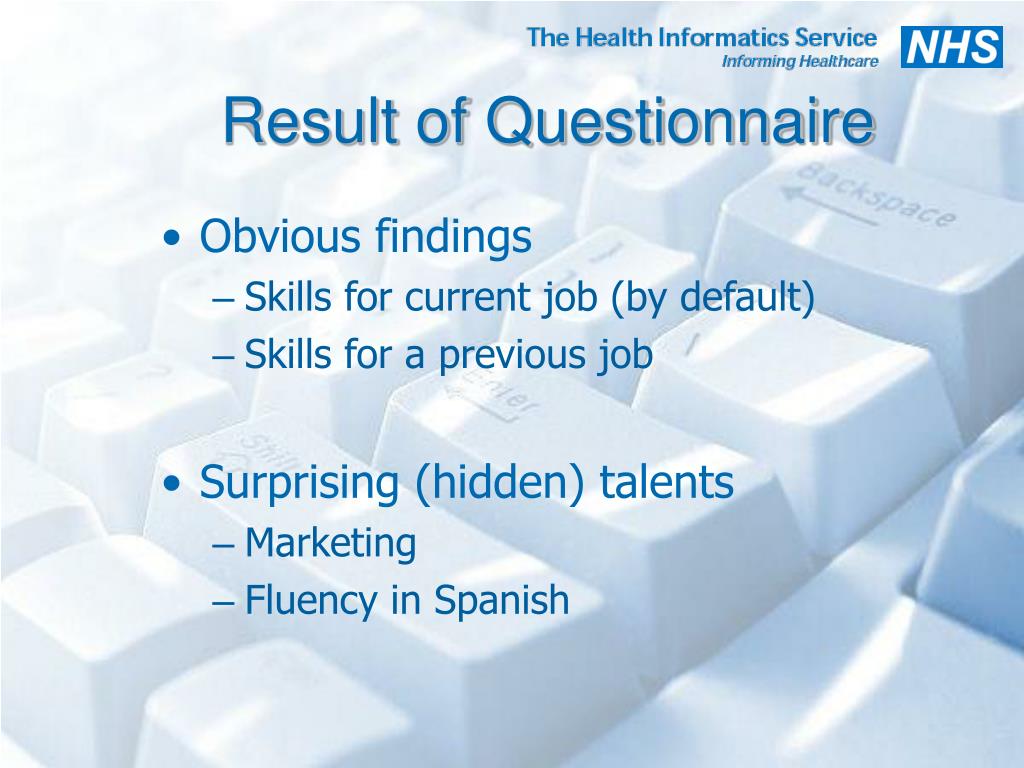 The Health Informatics Service
Informing Healthcare

NHS

Result of Questionnaire

• Obvious findings
– Skills for current job (by default)
– Skills for a previous job

• Surprising (hidden) talents
– Marketing
– Fluency in Spanish

Backspace

Enter

Shift